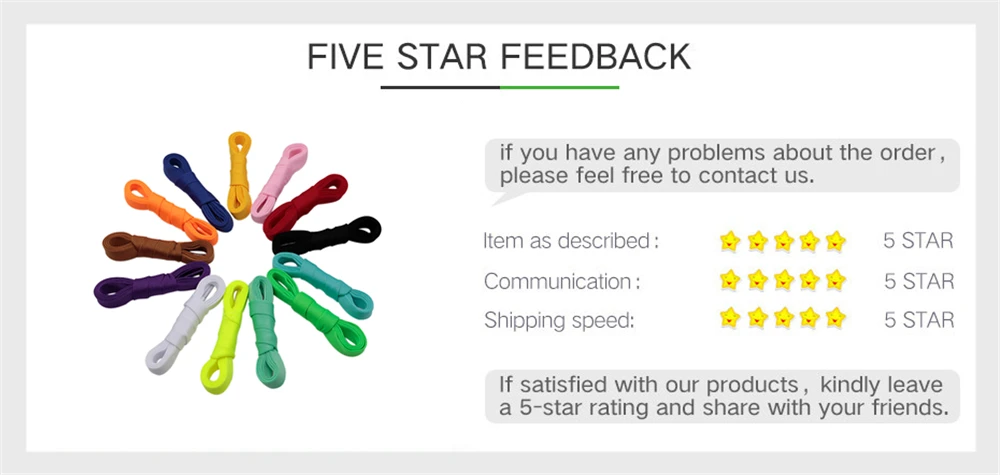 FIVE STAR FEEDBACK

if you have any problems about the order, please feel free to contact us.

Item as described: 5 STAR
Communication: 5 STAR
Shipping speed: 5 STAR

If satisfied with our products, kindly leave a 5-star rating and share with your friends.